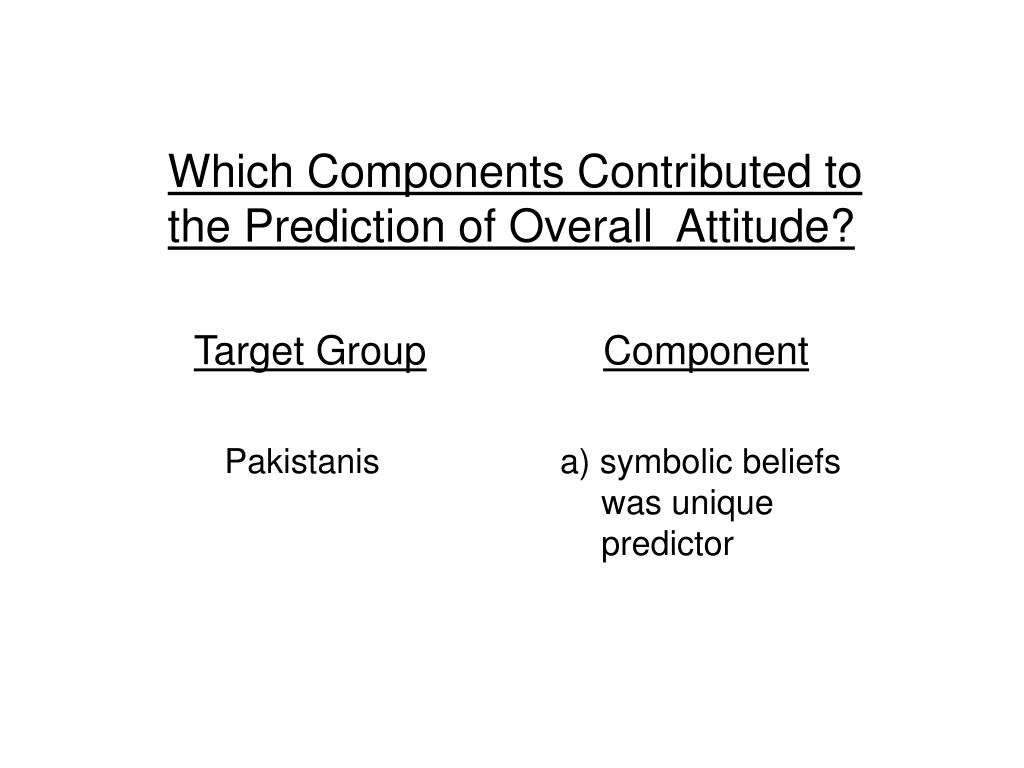 Which Components Contributed to the Prediction of Overall Attitude?

| Target Group | Component |
|---|---|
| Pakistanis | a) symbolic beliefs was unique predictor |